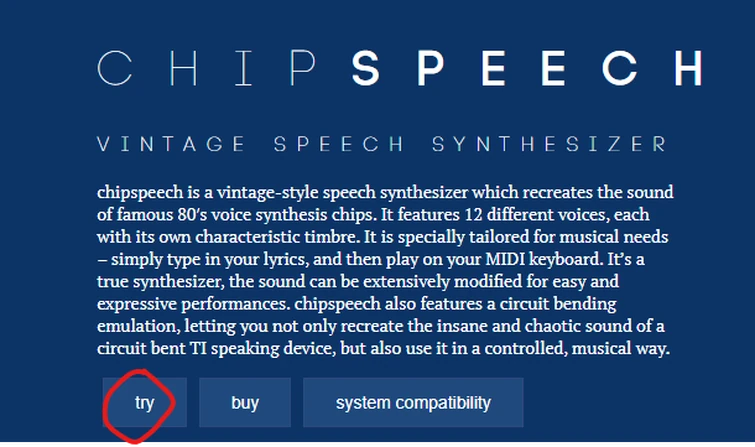 CHIPSPEECH

VINTAGE SPEECH SYNTHESIZER

chipspeech is a vintage-style speech synthesizer which recreates the sound of famous 80's voice synthesis chips. It features 12 different voices, each with its own characteristic timbre. It is specially tailored for musical needs – simply type in your lyrics, and then play on your MIDI keyboard. It's a true synthesizer, the sound can be extensively modified for easy and expressive performances. chipspeech also features a circuit bending emulation, letting you not only recreate the insane and chaotic sound of a circuit bent TI speaking device, but also use it in a controlled, musical way.

try

buy

system compatibility